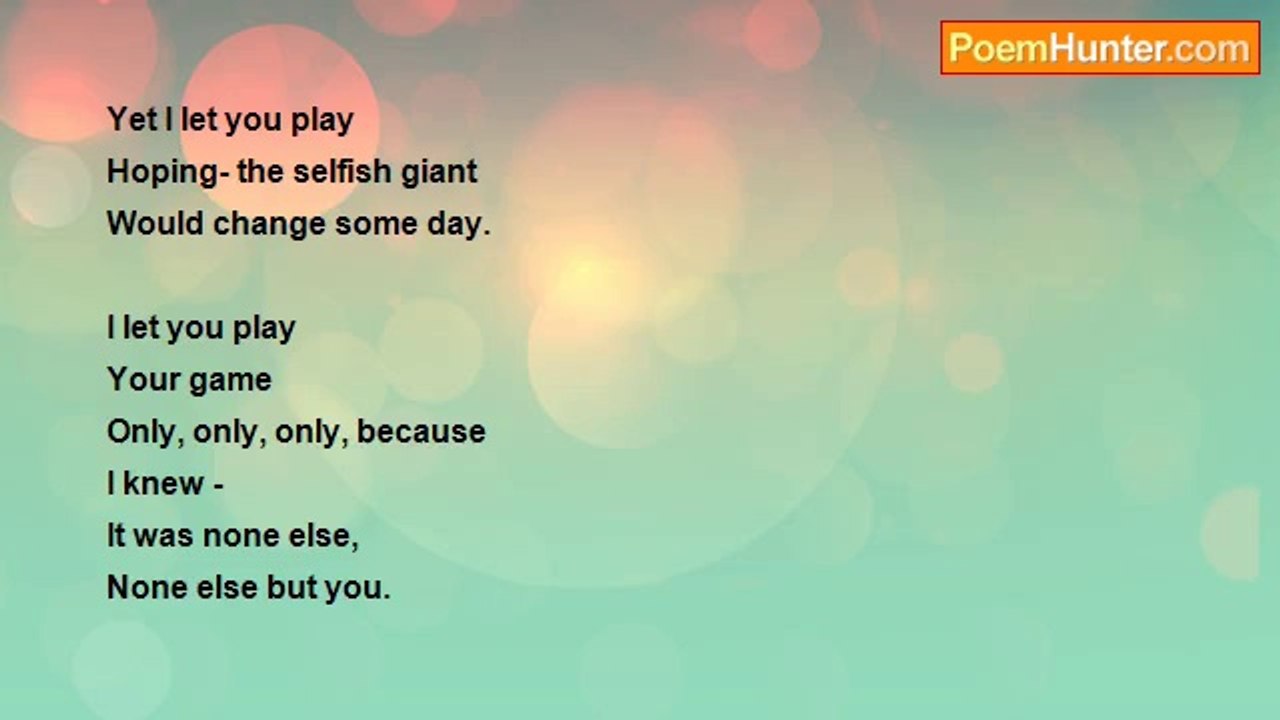 PoemHunter.com

Yet I let you play
Hoping- the selfish giant
Would change some day.

I let you play
Your game
Only, only, only, because
I knew -
It was none else,
None else but you.